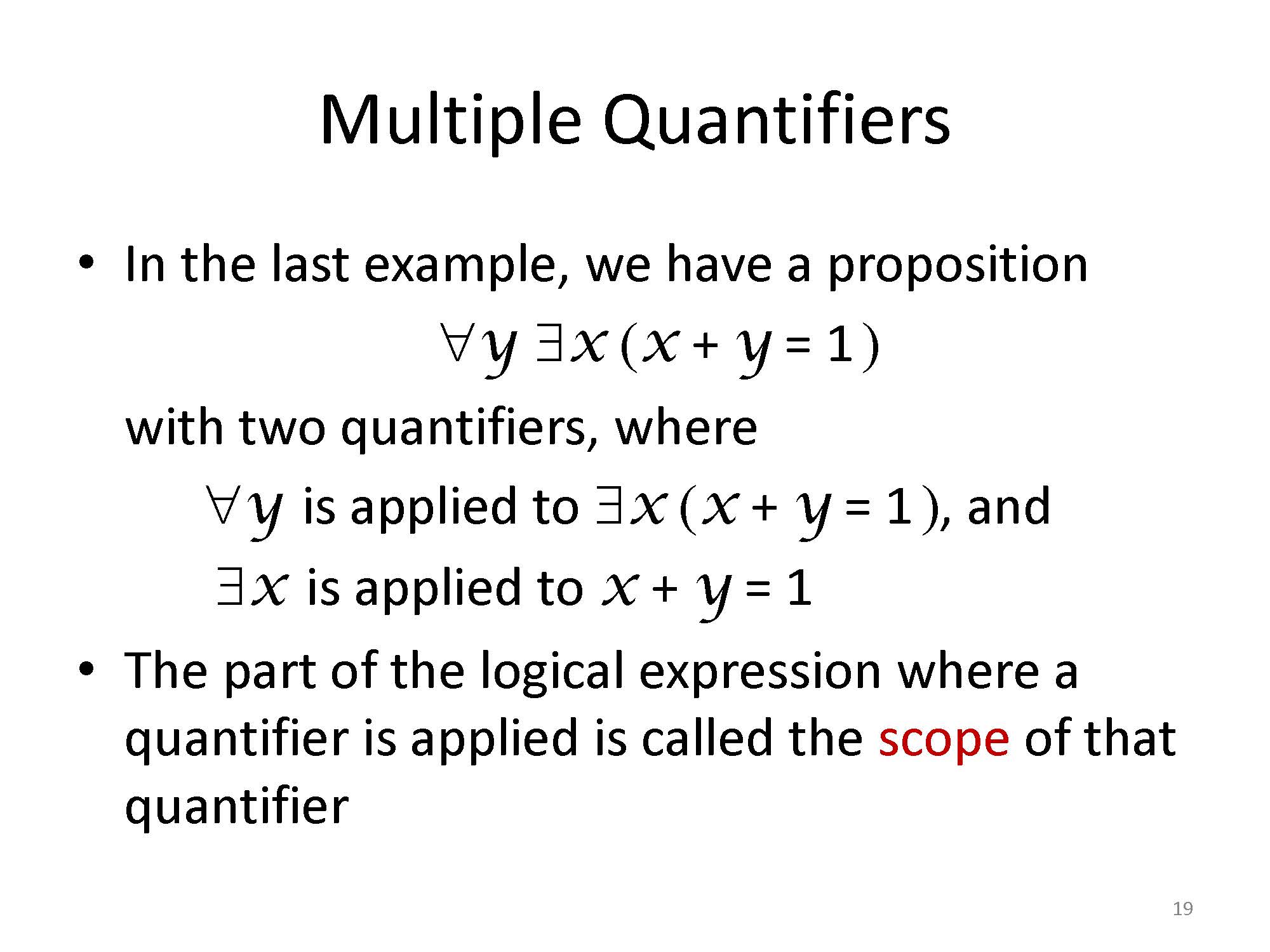 Multiple Quantifiers

• In the last example, we have a proposition

$\forall y \, \exists x \, (x + y = 1)$

with two quantifiers, where

$\forall y$ is applied to $\exists x \, (x + y = 1)$, and

$\exists x$ is applied to $x + y = 1$

• The part of the logical expression where a quantifier is applied is called the scope of that quantifier

19